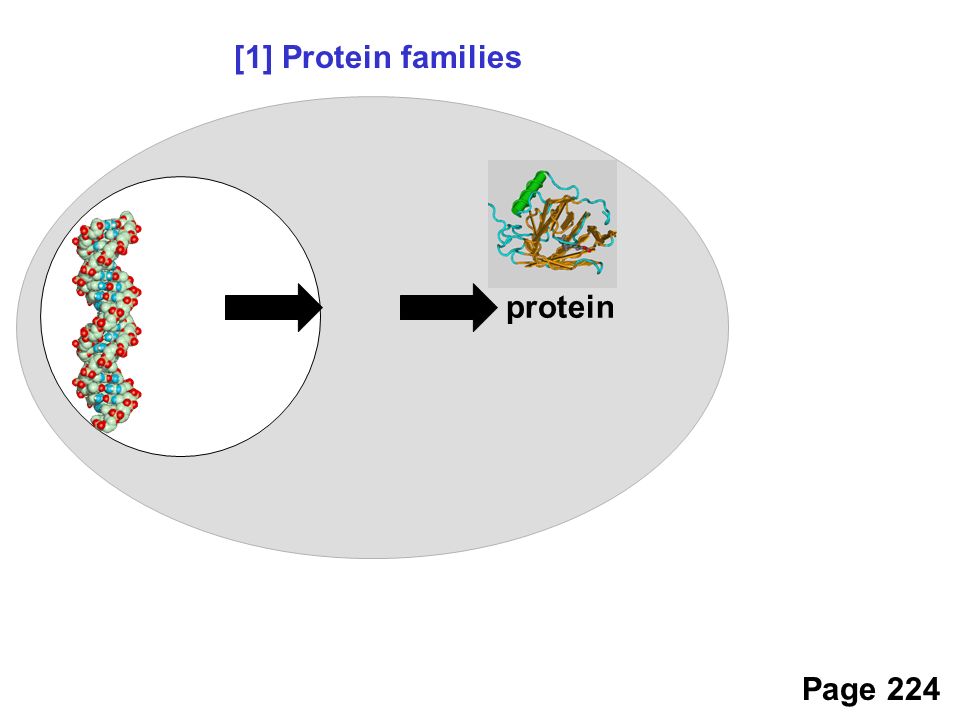 [1] Protein families

protein

Page 224